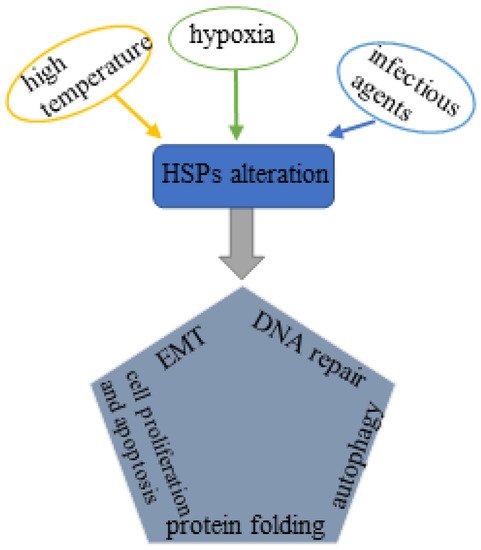 high temperature

hypoxia

infectious agents

HSPs alteration

EMT

DNA repair

cell proliferation and apoptosis

autophagy

protein folding